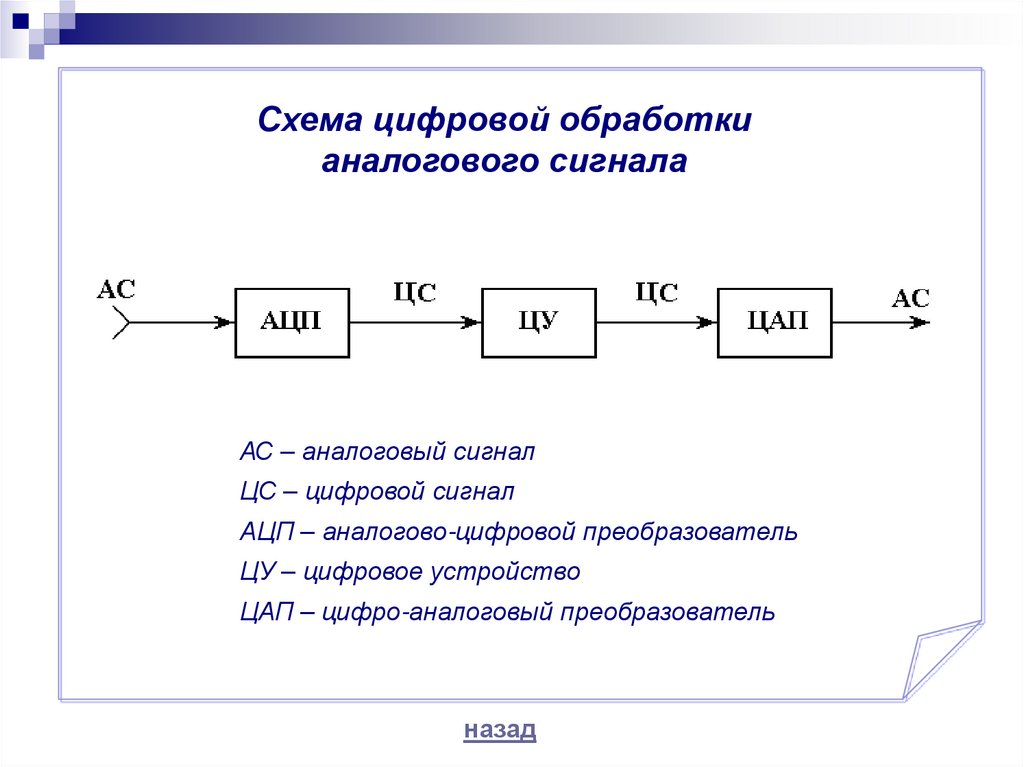 Схема цифровой обработки аналогового сигнала

АС

АЦП

ЦС

ЦУ

ЦС

ЦАП

АС

АС – аналоговый сигнал

ЦС – цифровой сигнал

АЦП – аналогово-цифровой преобразователь

ЦУ – цифровое устройство

ЦАП – цифро-аналоговый преобразователь

назад